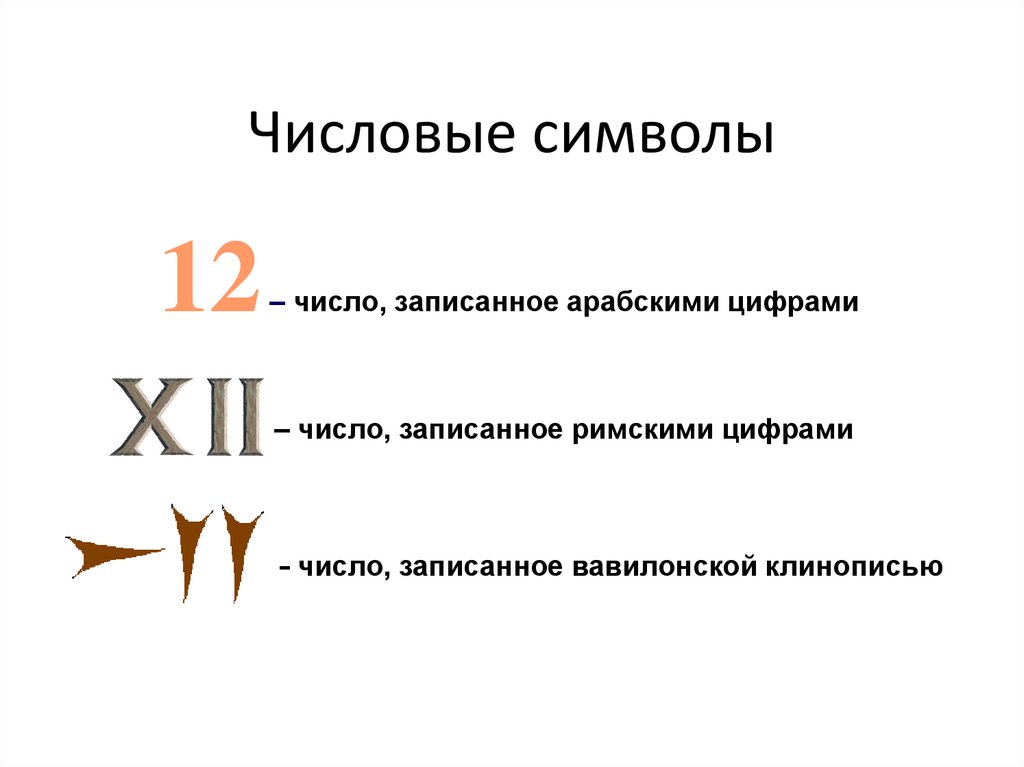 Числовые символы

12 – число, записанное арабскими цифрами

XII – число, записанное римскими цифрами

- число, записанное вавилонской клинописью